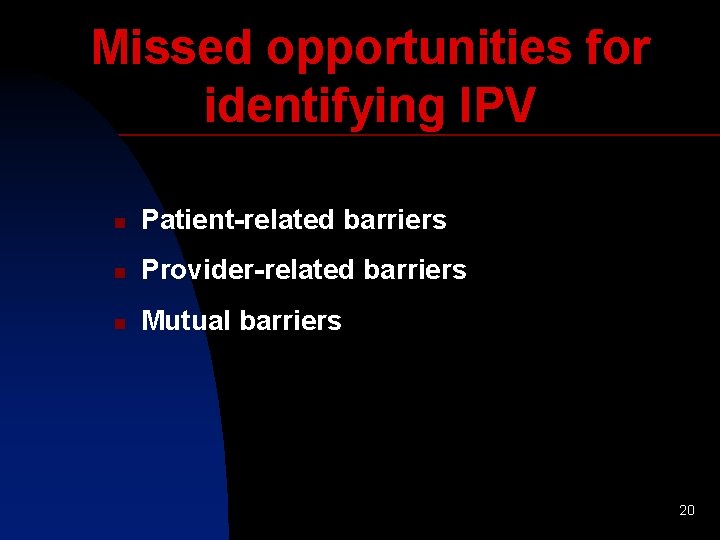 Missed opportunities for identifying IPV

- Patient-related barriers
- Provider-related barriers
- Mutual barriers

20